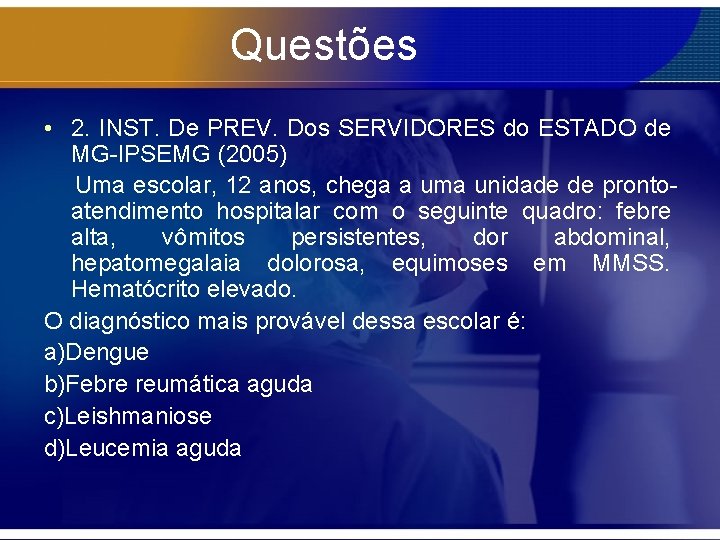 Questões

• 2. INST. De PREV. Dos SERVIDORES do ESTADO de MG-IPSEMG (2005)

Uma escolar, 12 anos, chega a uma unidade de pronto-atendimento hospitalar com o seguinte quadro: febre alta, vômitos persistentes, dor abdominal, hepatomegalaia dolorosa, equimoses em MMSS. Hematócrito elevado.

O diagnóstico mais provável dessa escolar é:

a)Dengue

b)Febre reumática aguda

c)Leishmaniose

d)Leucemia aguda